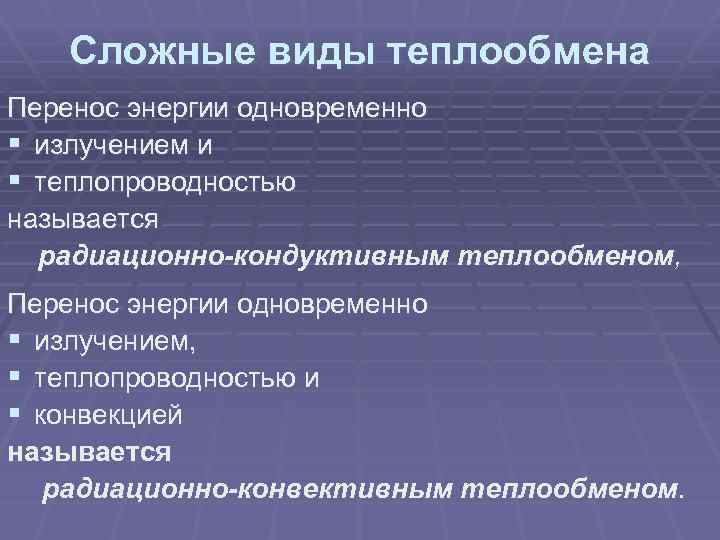 Сложные виды теплообмена

Перенос энергии одновременно
▪ излучением и
▪ теплопроводностью
называется
радиационно-кондуктивным теплообменом,

Перенос энергии одновременно
▪ излучением,
▪ теплопроводностью и
▪ конвекцией
называется
радиационно-конвективным теплообменом.